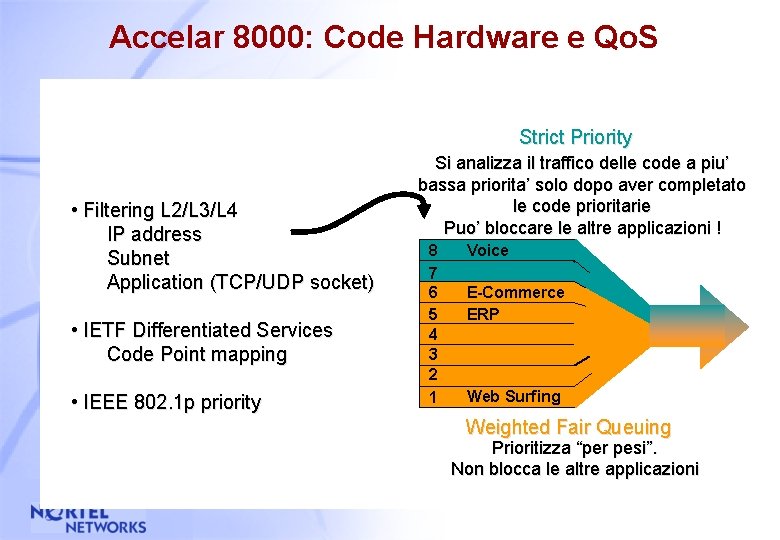 Accelar 8000: Code Hardware e QoS

• Filtering L2/L3/L4
IP address
Subnet
Application (TCP/UDP socket)

• IETF Differentiated Services
Code Point mapping

• IEEE 802.1p priority

Strict Priority
Si analizza il traffico delle code a piu' bassa priorita' solo dopo aver completato le code prioritarie
Puo' bloccare le altre applicazioni !

8 Voice
7
6 E-Commerce
5 ERP
4
3
2
1 Web Surfing

Weighted Fair Queuing
Prioritizza "per pesi".
Non blocca le altre applicazioni

NORTEL NETWORKS